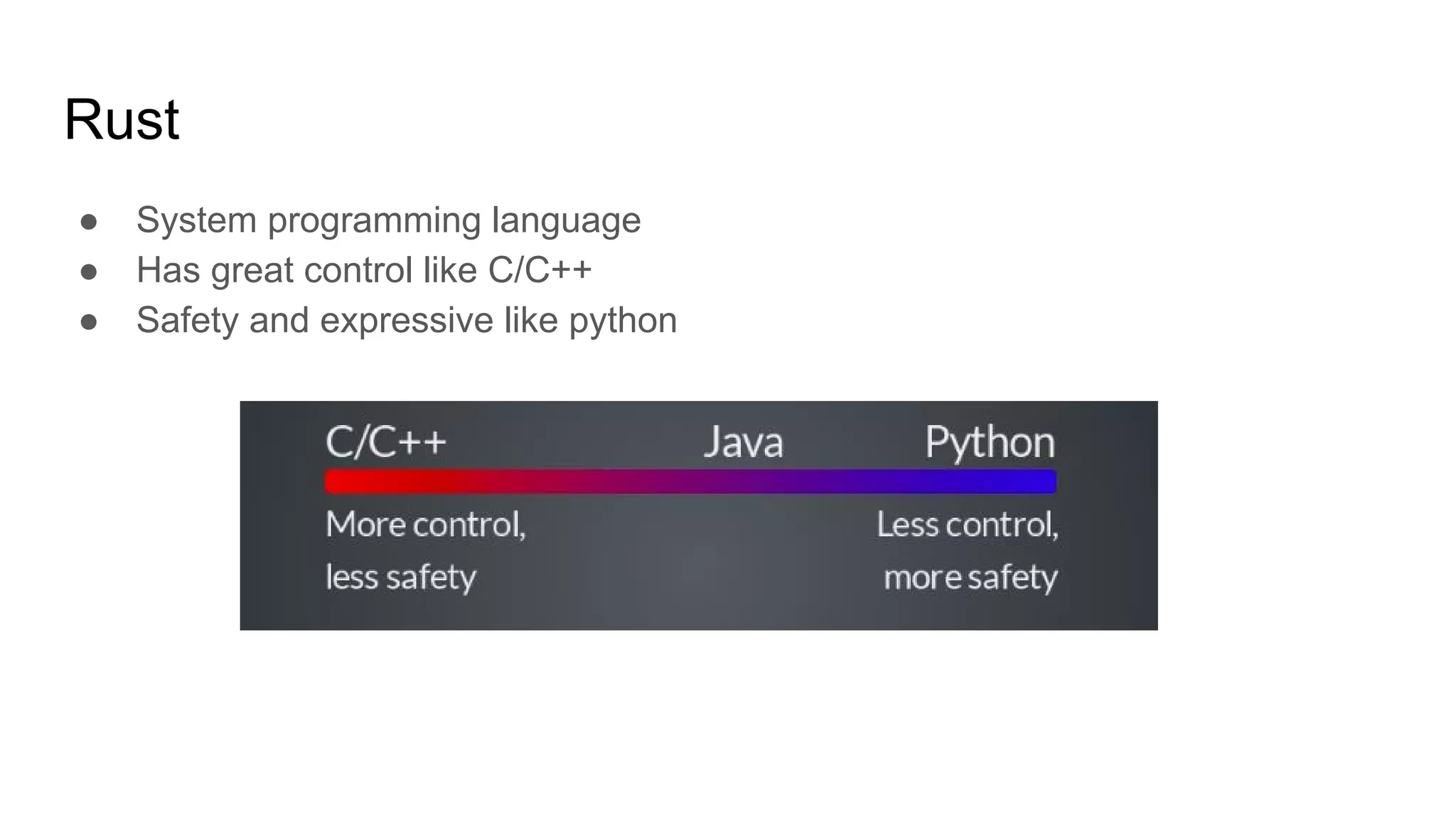 Rust

● System programming language
● Has great control like C/C++
● Safety and expressive like python

C/C++ Java Python

More control, less safety

Less control, more safety